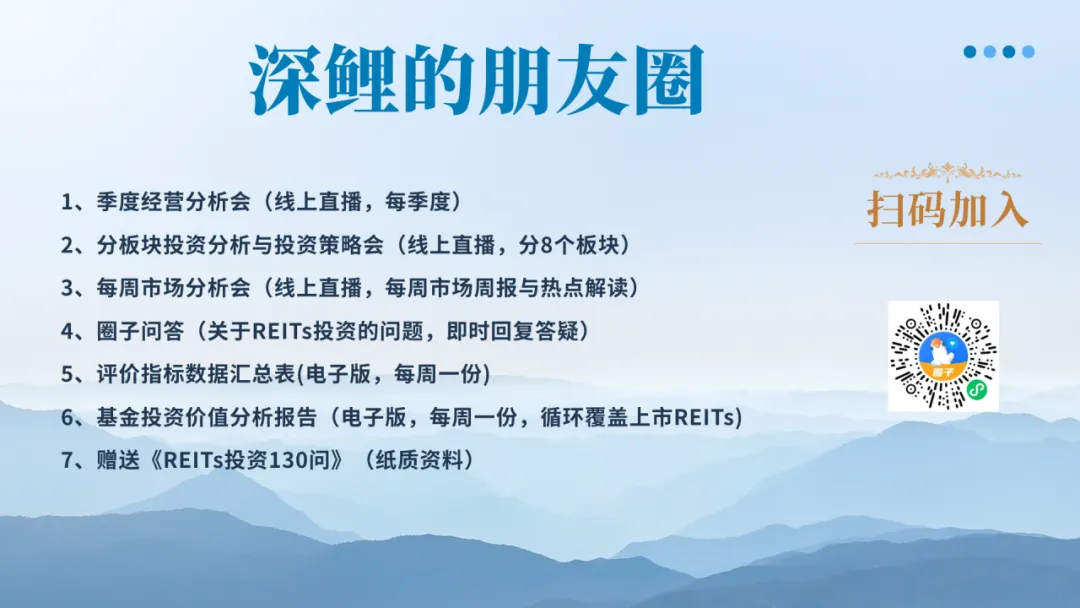 深鲤的朋友圈

1、季度经营分析会（线上直播，每季度）
2、分板块投资分析与投资策略会（线上直播，分8个板块）
3、每周市场分析会（线上直播，每周市场周报与热点解读）
4、圈子问答（关于REITs投资的问题，即时回复答疑）
5、评价指标数据汇总表(电子版，每周一份)
6、基金投资价值分析报告（电子版，每周一份，循环覆盖上市REITs)
7、赠送《REITs投资130问》（纸质资料）

扫码加入

圈子